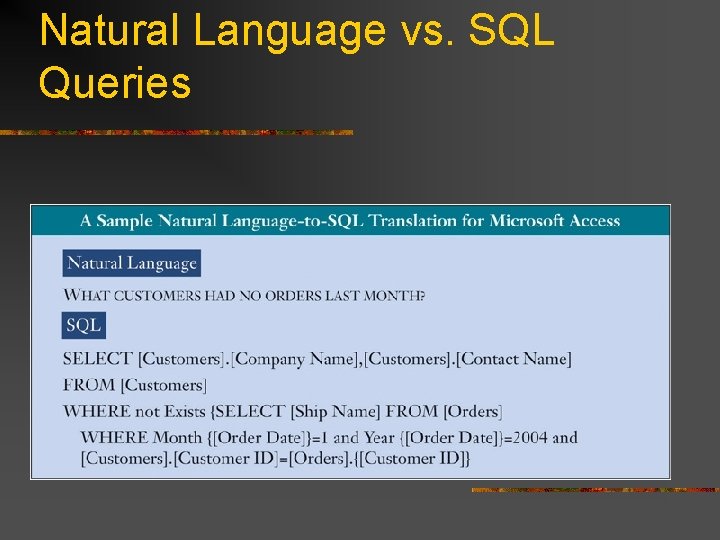 Natural Language vs. SQL Queries

A Sample Natural Language-to-SQL Translation for Microsoft Access

Natural Language

WHAT CUSTOMERS HAD NO ORDERS LAST MONTH?

SQL

SELECT [Customers].[Company Name],[Customers].[Contact Name]
FROM [Customers]
WHERE not Exists {SELECT [Ship Name] FROM [Orders]
WHERE Month {[Order Date]}=1 and Year {[Order Date]}=2004 and [Customers].[Customer ID]=[Orders].{[Customer ID]}